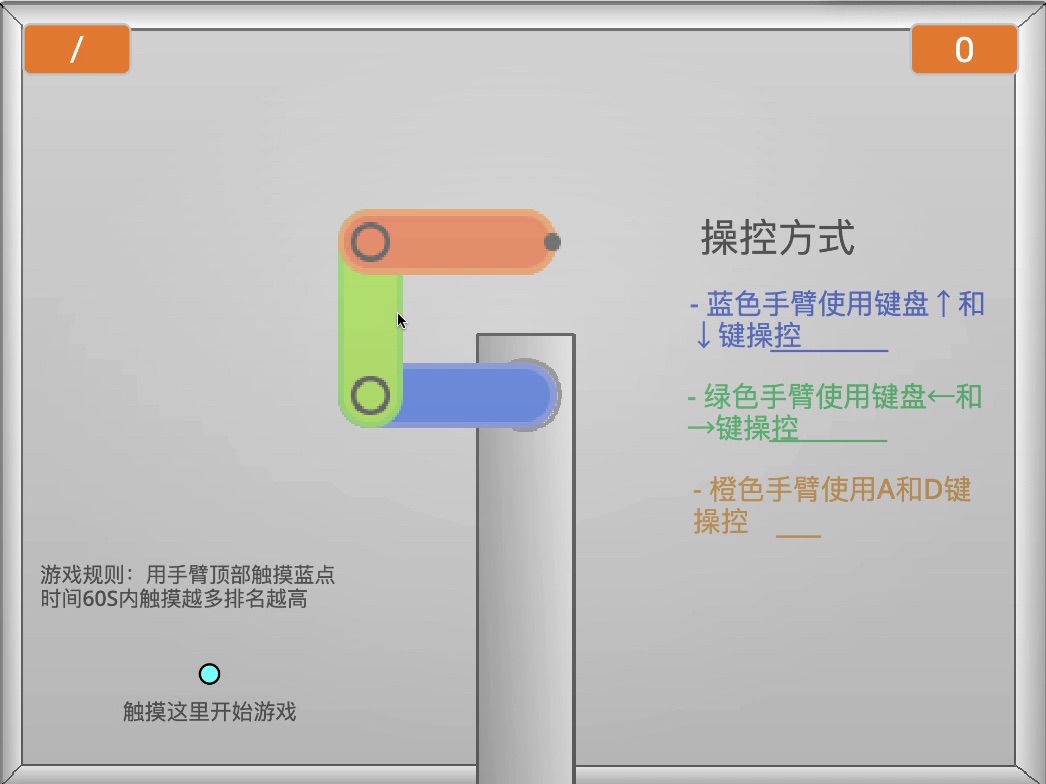 /

0

操控方式

- 蓝色手臂使用键盘↑和↓键操控

- 绿色手臂使用键盘←和→键操控

- 橙色手臂使用A和D键操控

游戏规则：用手臂顶部触摸蓝点
时间60S内触摸越多排名越高

触摸这里开始游戏